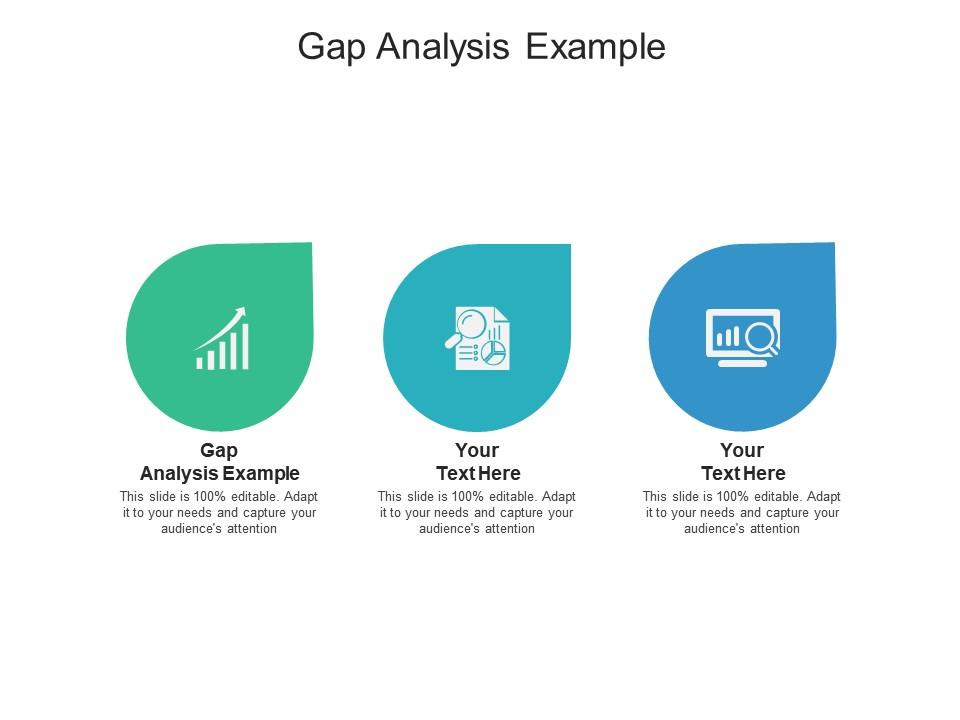 Gap Analysis Example

Gap
Analysis Example
This slide is 100% editable. Adapt it to your needs and capture your audience's attention

Your
Text Here
This slide is 100% editable. Adapt it to your needs and capture your audience's attention

Your
Text Here
This slide is 100% editable. Adapt it to your needs and capture your audience's attention